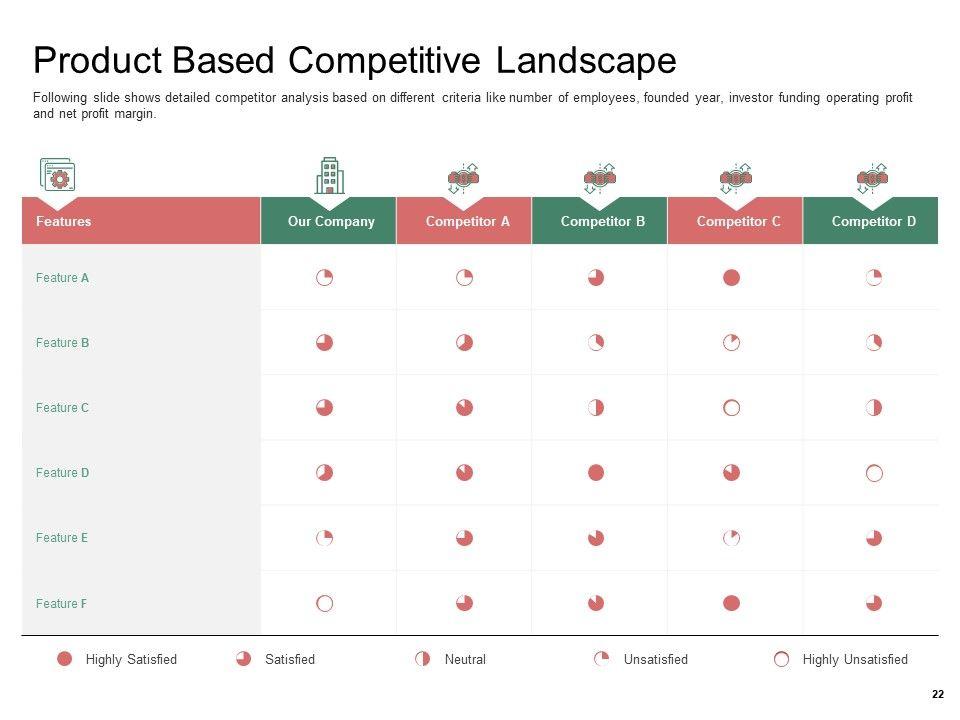 Product Based Competitive Landscape

Following slide shows detailed competitor analysis based on different criteria like number of employees, founded year, investor funding operating profit and net profit margin.

| Features | Our Company | Competitor A | Competitor B | Competitor C | Competitor D |
|---|---|---|---|---|---|
| Feature A | | | | | |
| Feature B | | | | | |
| Feature C | | | | | |
| Feature D | | | | | |
| Feature E | | | | | |
| Feature F | | | | | |

Highly Satisfied Satisfied Neutral Unsatisfied Highly Unsatisfied

22